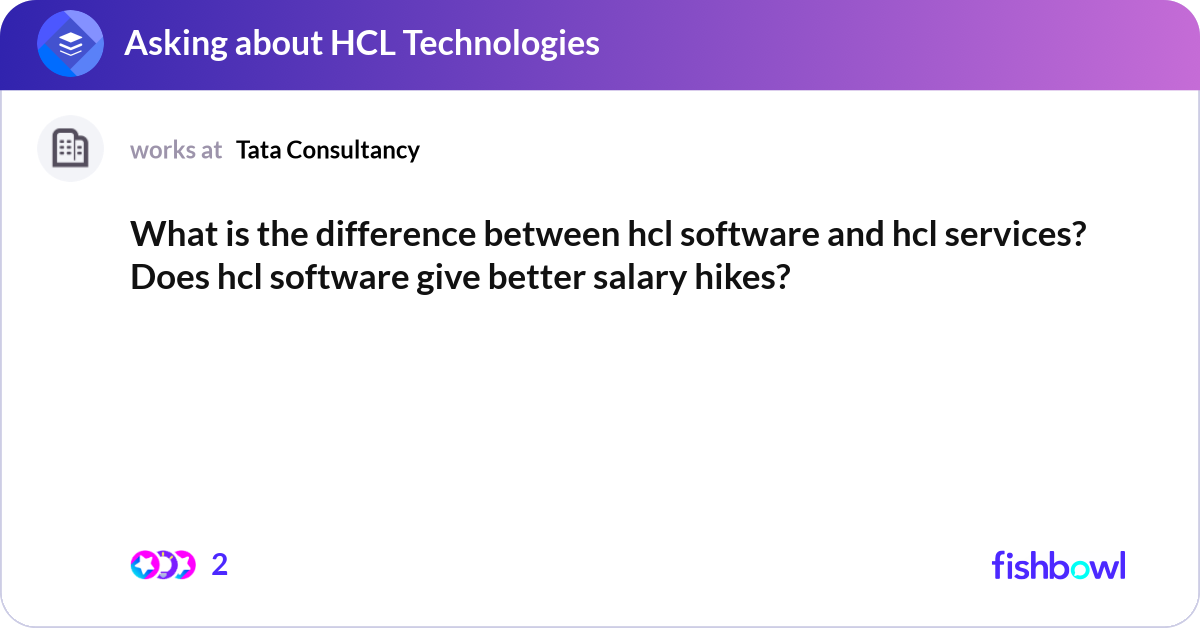 Asking about HCL Technologies

works at Tata Consultancy

What is the difference between hcl software and hcl services? Does hcl software give better salary hikes?

2

fishbowl